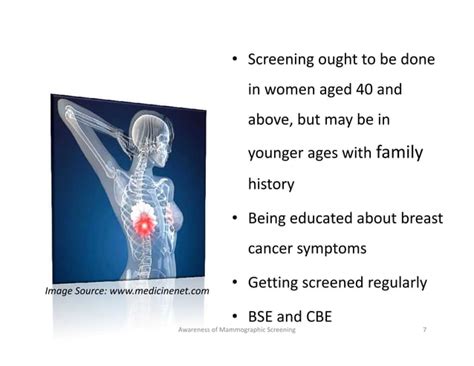 Image Source: www.medicinenet.com

• Screening ought to be done in women aged 40 and above, but may be in younger ages with family history

• Being educated about breast cancer symptoms

• Getting screened regularly

• BSE and CBE

Awareness of Mammographic Screening

7